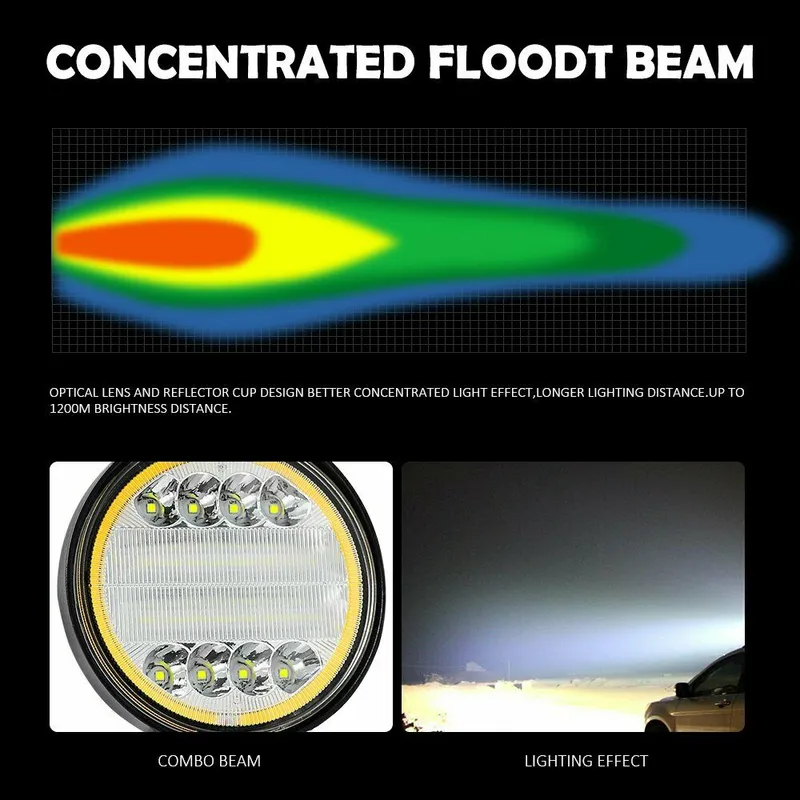 CONCENTRATED FLOODT BEAM

OPTICAL LENS AND REFLECTOR CUP DESIGN BETTER CONCENTRATED LIGHT EFFECT,LONGER LIGHTING DISTANCE.UP TO 1200M BRIGHTNESS DISTANCE.

COMBO BEAM

LIGHTING EFFECT